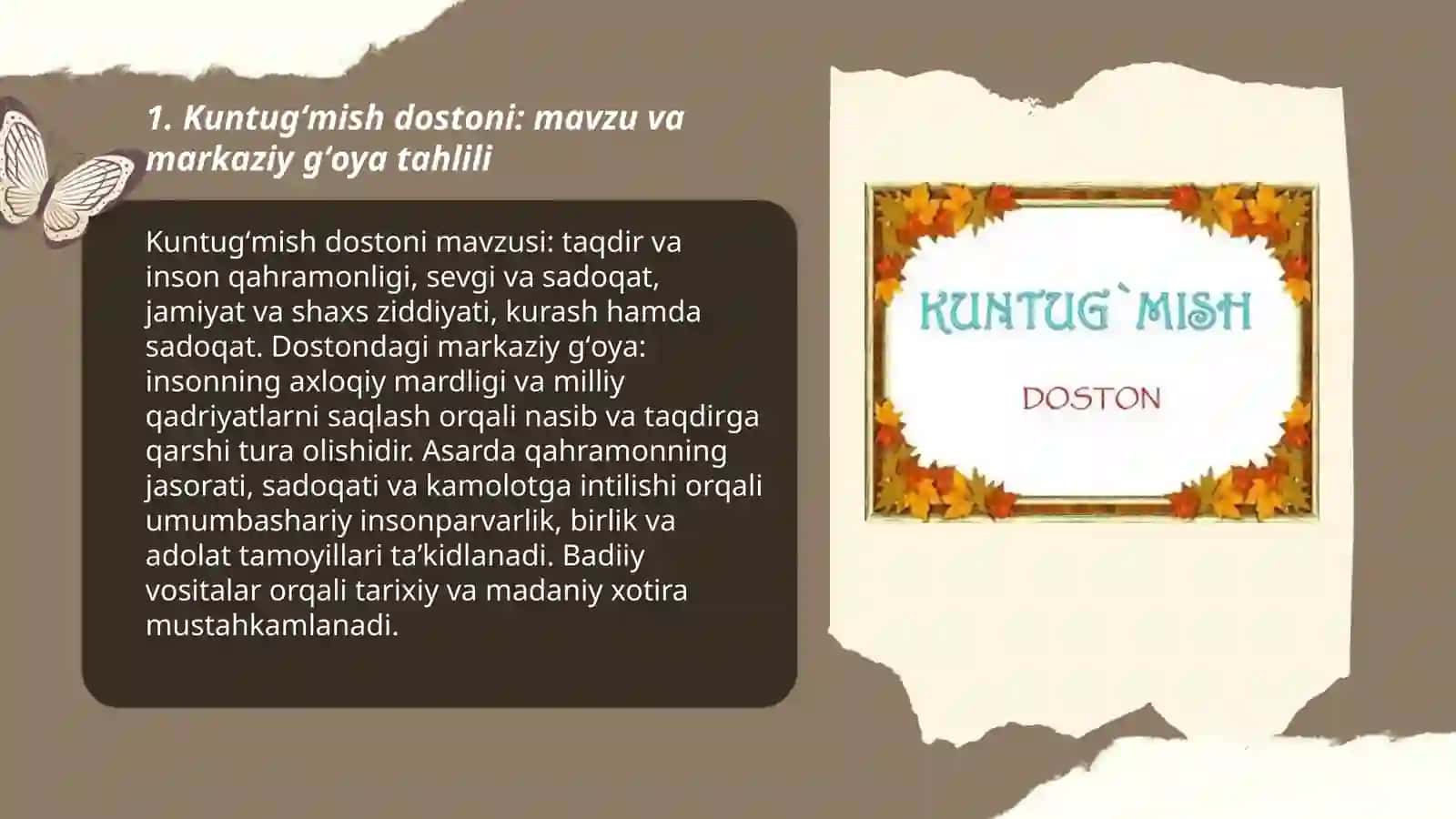 1. Kuntug‘mish dostoni: mavzu va markaziy g‘oya tahlili

Kuntug‘mish dostoni mavzusi: taqdir va inson qahramonligi, sevgi va sadoqat, jamiyat va shaxs ziddiyati, kurash hamda sadoqat. Dostondagi markaziy g‘oya: insonning axloqiy mardligi va milliy qadriyatlarni saqlash orqali nasib va taqdirga qarshi tura olishidir. Asarda qahramonning jasorati, sadoqati va kamolotga intilishi orqali umumbashariy insonparvarlik, birlik va adolat tamoyillari ta’kidlanadi. Badiiy vositalar orqali tarixiy va madaniy xotira mustahkamlanadi.

KUNTUG`MISH

DOSTON